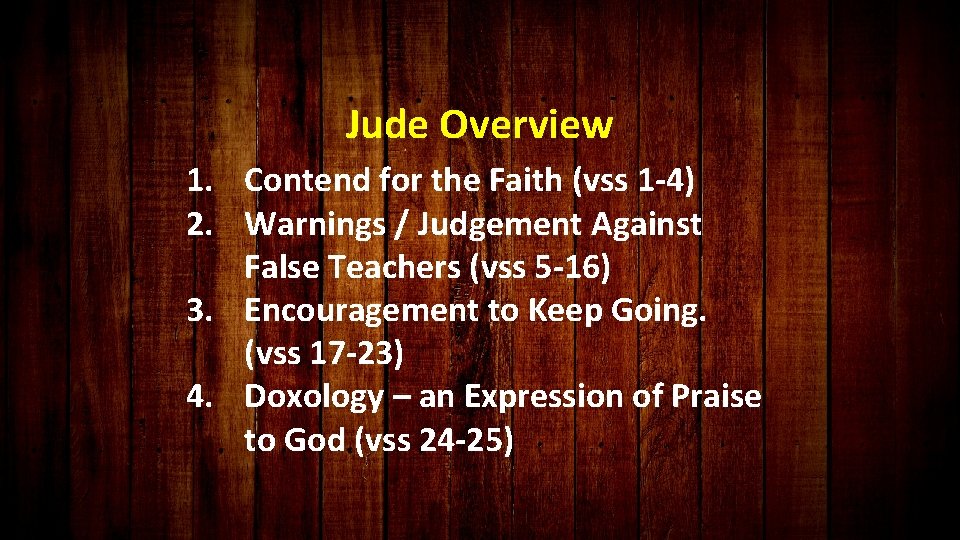 Jude Overview

1. Contend for the Faith (vss 1-4)
2. Warnings / Judgement Against False Teachers (vss 5-16)
3. Encouragement to Keep Going. (vss 17-23)
4. Doxology – an Expression of Praise to God (vss 24-25)